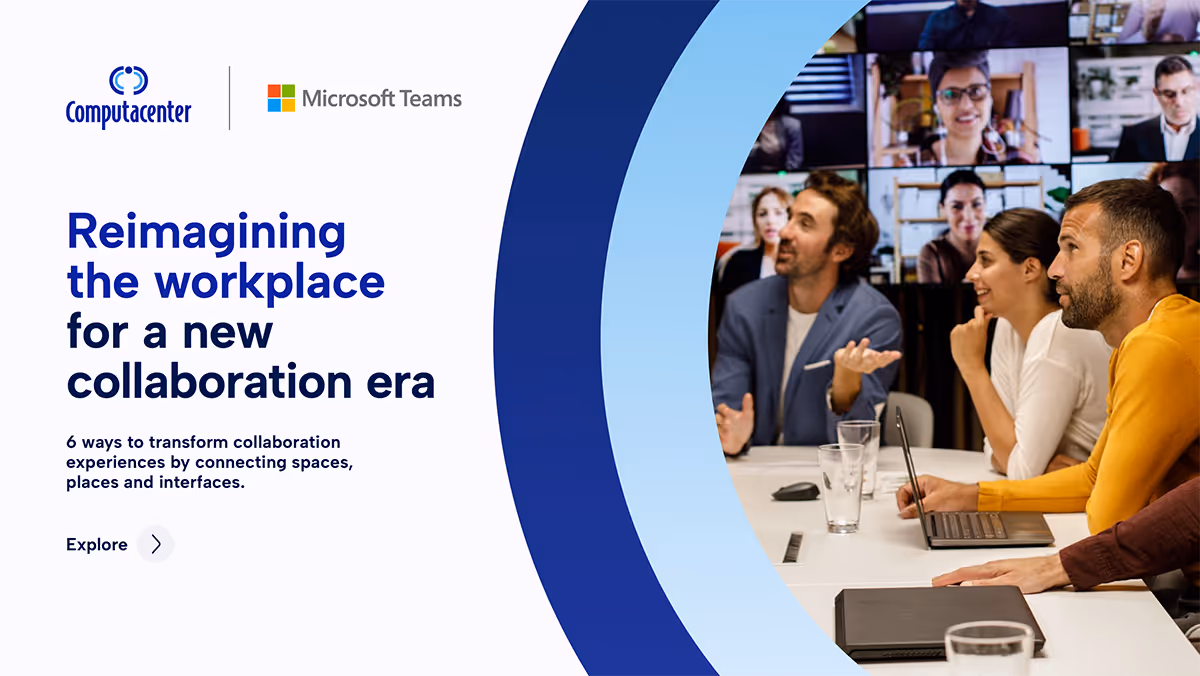 Computacenter

Microsoft Teams

Reimagining the workplace for a new collaboration era

6 ways to transform collaboration experiences by connecting spaces, places and interfaces.

Explore